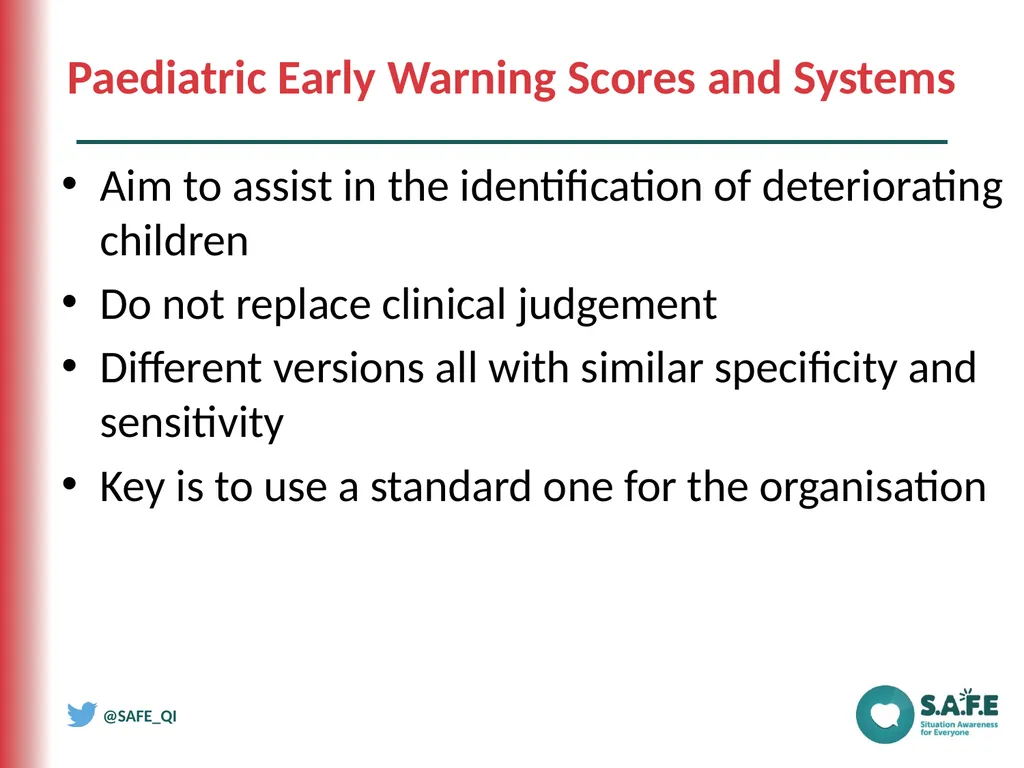 Paediatric Early Warning Scores and Systems

• Aim to assist in the identification of deteriorating children
• Do not replace clinical judgement
• Different versions all with similar specificity and sensitivity
• Key is to use a standard one for the organisation

@SAFE_QI

S.A.F.E
Situation Awareness for Everyone